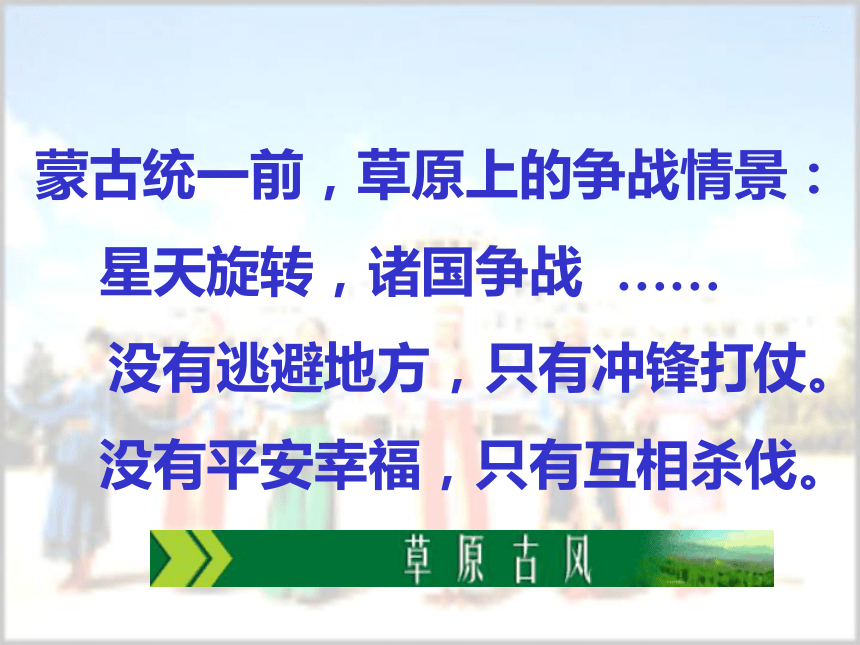 蒙古统一前，草原上的争战情景：

星天旋转，诸国争战 ……

没有逃避地方，只有冲锋打仗。

没有平安幸福，只有互相杀伐。

草原古风